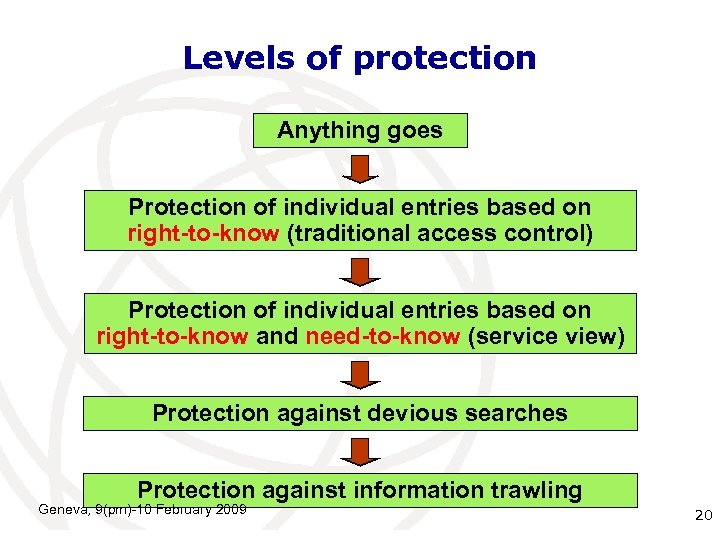 Levels of protection

Anything goes

Protection of individual entries based on right-to-know (traditional access control)

Protection of individual entries based on right-to-know and need-to-know (service view)

Protection against devious searches

Protection against information trawling

Geneva, 9(pm)-10 February 2009

20